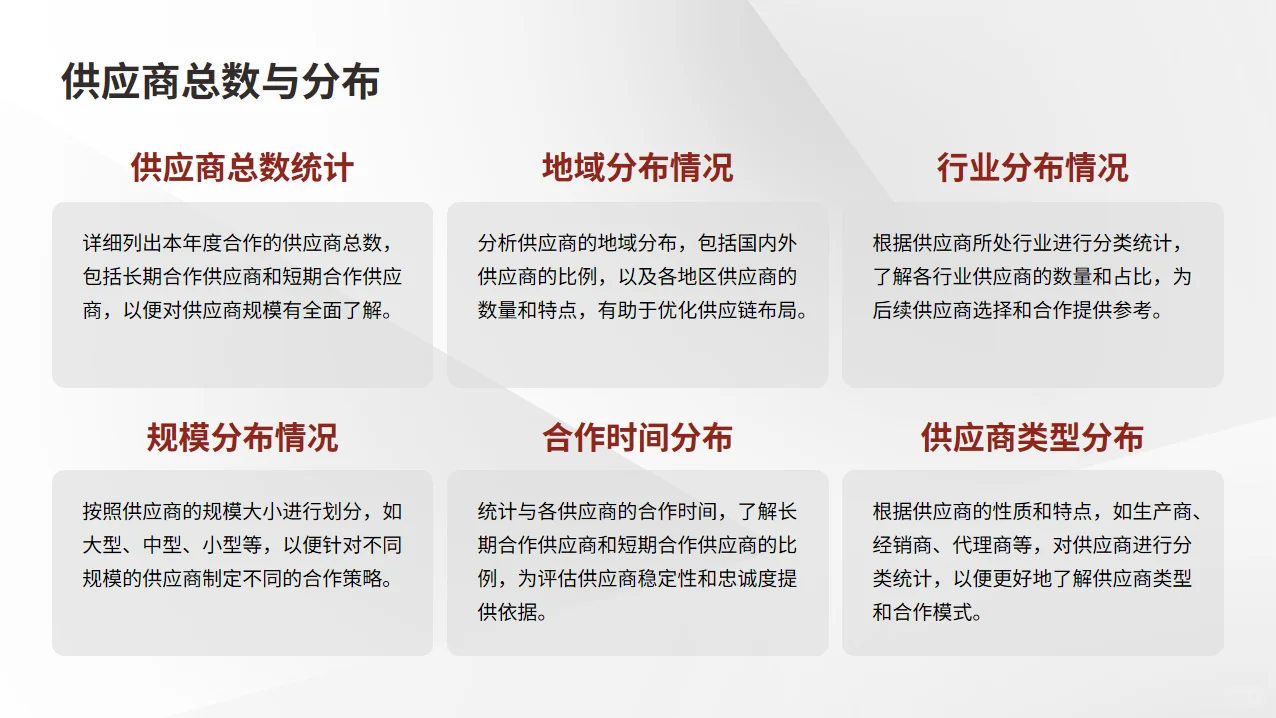 供应商总数与分布

供应商总数统计

详细列出本年度合作的供应商总数，包括长期合作供应商和短期合作供应商，以便对供应商规模有全面了解。

地域分布情况

分析供应商的地域分布，包括国内外供应商的比例，以及各地区供应商的数量和特点，有助于优化供应链布局。

行业分布情况

根据供应商所处行业进行分类统计，了解各行业供应商的数量和占比，为后续供应商选择和合作提供参考。

规模分布情况

按照供应商的规模大小进行划分，如大型、中型、小型等，以便针对不同规模的供应商制定不同的合作策略。

合作时间分布

统计与各供应商的合作时间，了解长期合作供应商和短期合作供应商的比例，为评估供应商稳定性和忠诚度提供依据。

供应商类型分布

根据供应商的性质和特点，如生产商、经销商、代理商等，对供应商进行分类统计，以便更好地了解供应商类型和合作模式。